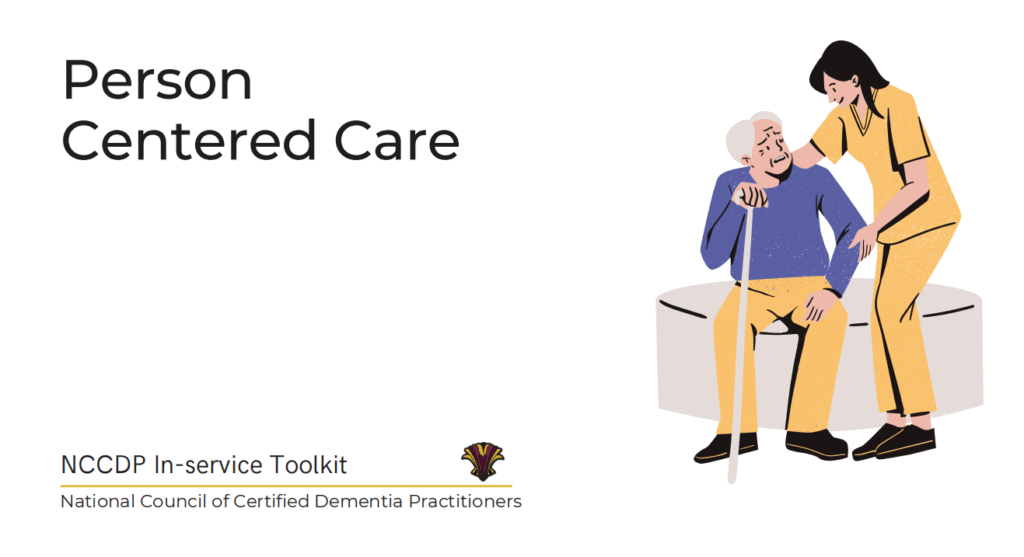 Person
Centered Care

NCCDP In-service Toolkit

National Council of Certified Dementia Practitioners